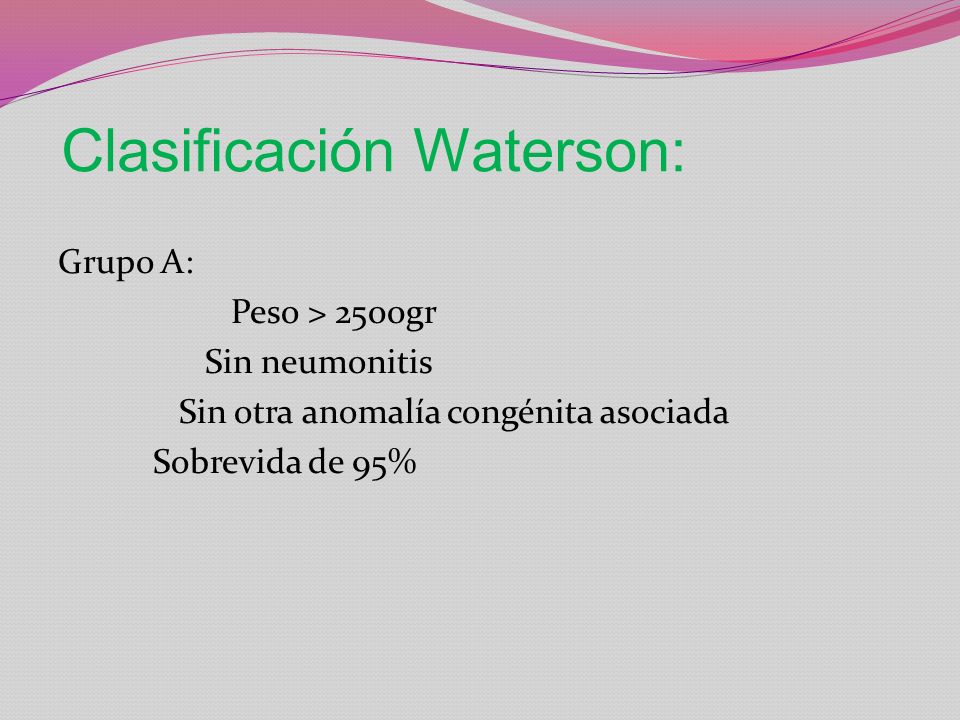 Clasificación Waterson:

Grupo A:

Peso > 2500gr

Sin neumonitis

Sin otra anomalía congénita asociada

Sobrevida de 95%